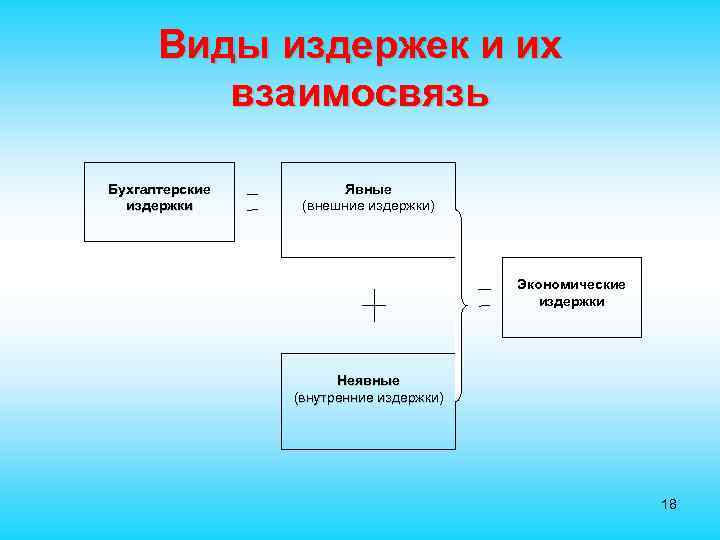 Виды издержек и их взаимосвязь

Бухгалтерские издержки

=

Явные
(внешние издержки)

+

Неявные
(внутренние издержки)

=

Экономические издержки

18